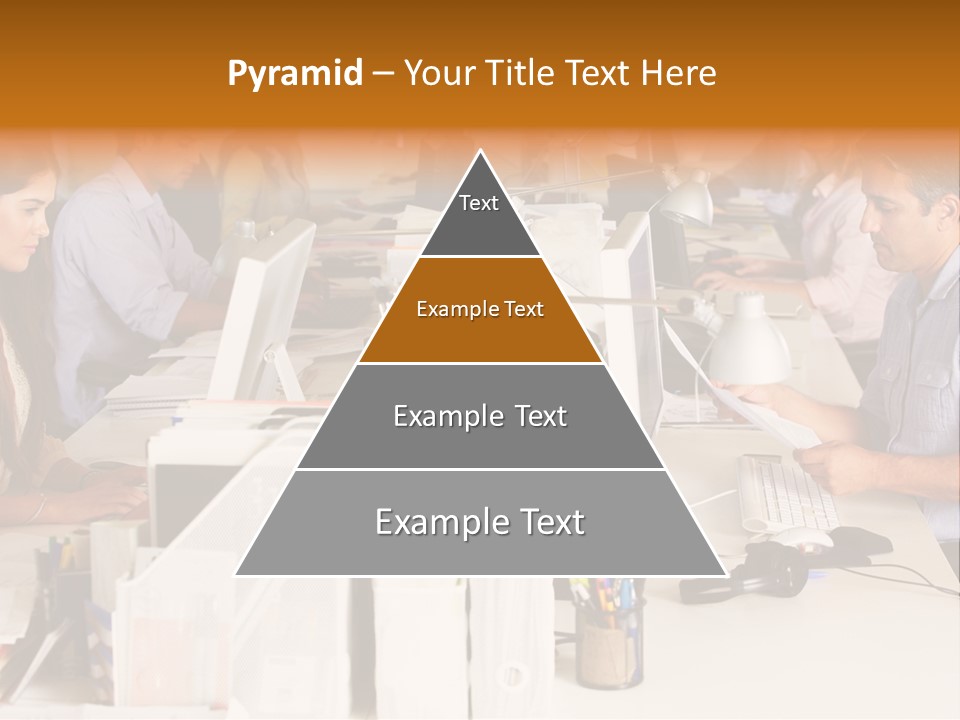 Pyramid – Your Title Text Here

Text

Example Text

Example Text

Example Text